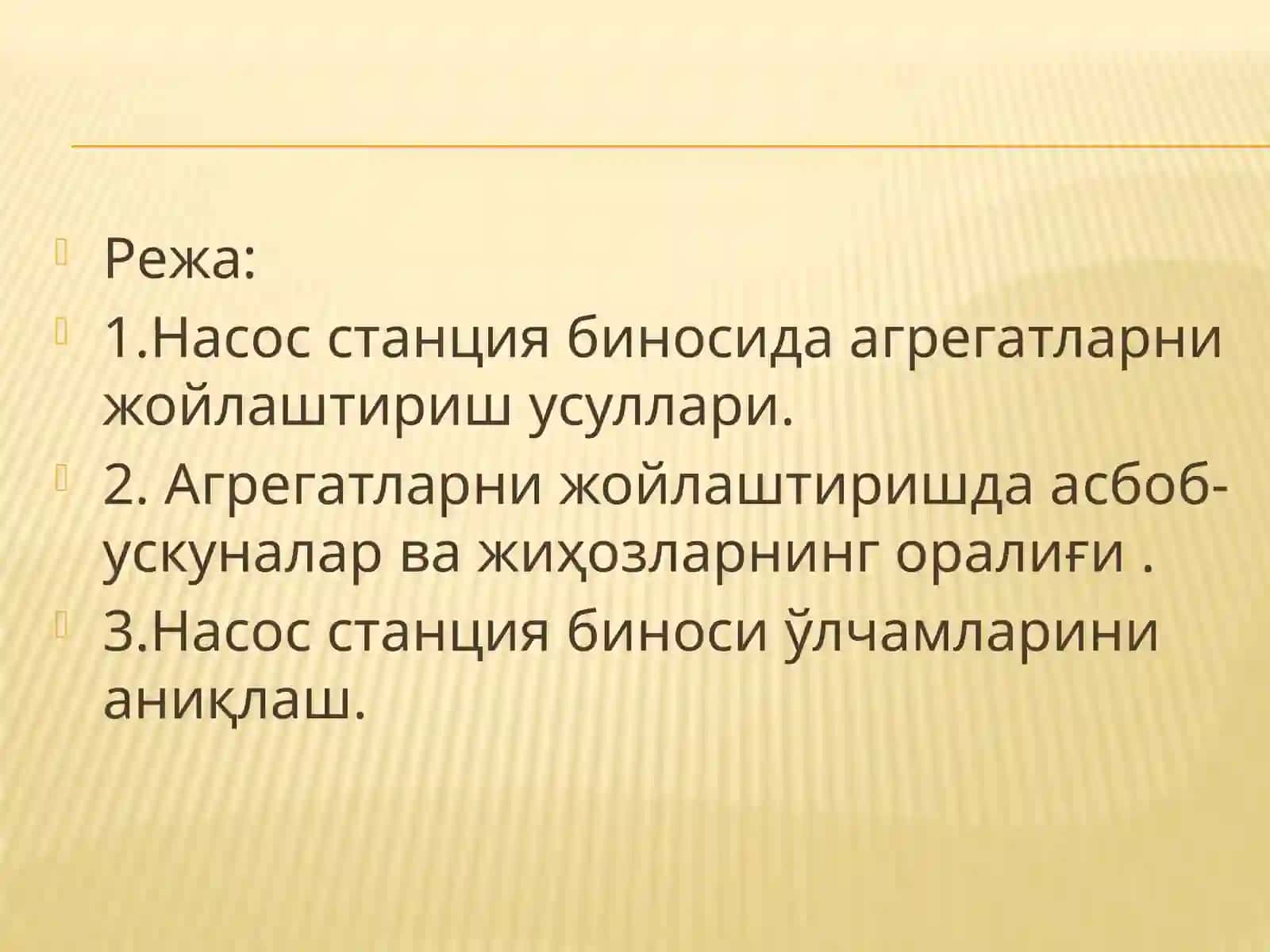 Режа:

1.Насос станция биносида агрегатларни жойлаштириш усуллари.

2. Агрегатларни жойлаштиришда асбоб-ускуналар ва жиҳозларнинг оралиғи .

3.Насос станция биноси ўлчамларини аниқлаш.